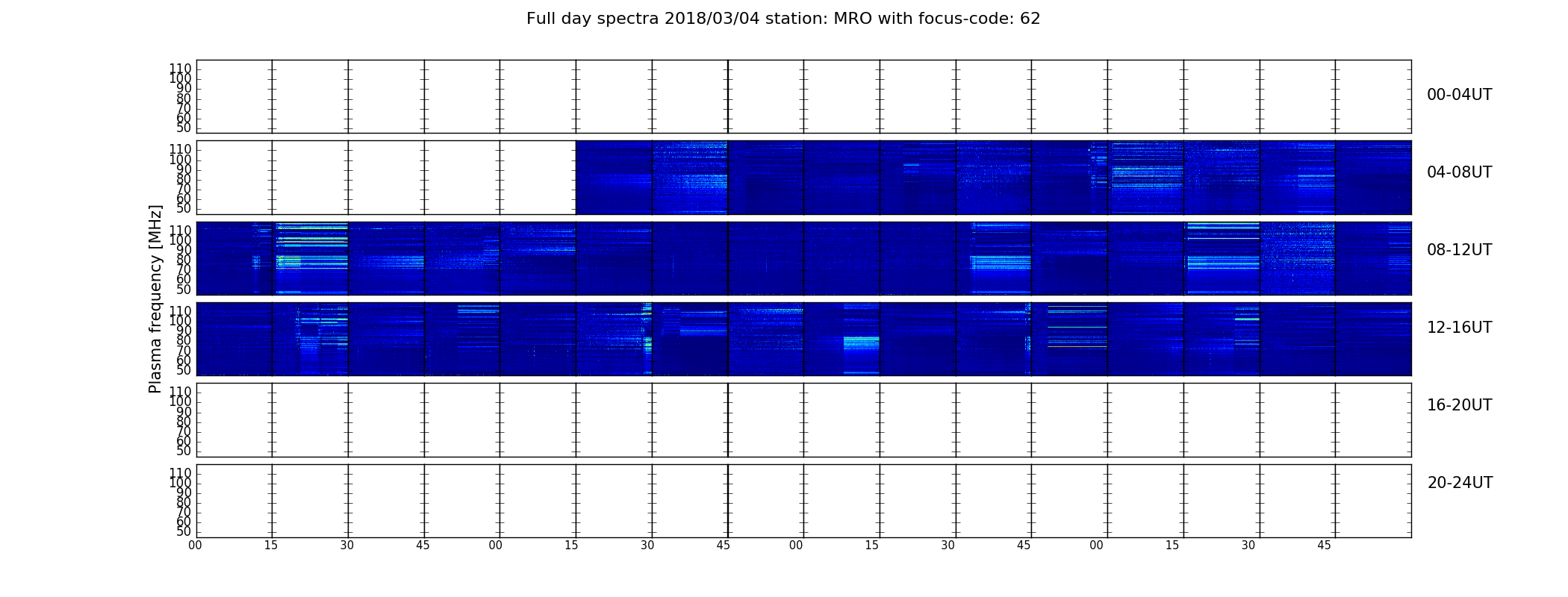 Full day spectra 2018/03/04 station: MRO with focus-code: 62

Plasma frequency [MHz]

110
100
90
80
70
60
50

00-04UT

110
100
90
80
70
60
50

04-08UT

110
100
90
80
70
60
50

08-12UT

110
100
90
80
70
60
50

12-16UT

110
100
90
80
70
60
50

16-20UT

110
100
90
80
70
60
50

20-24UT

00 15 30 45 00 15 30 45 00 15 30 45 00 15 30 45